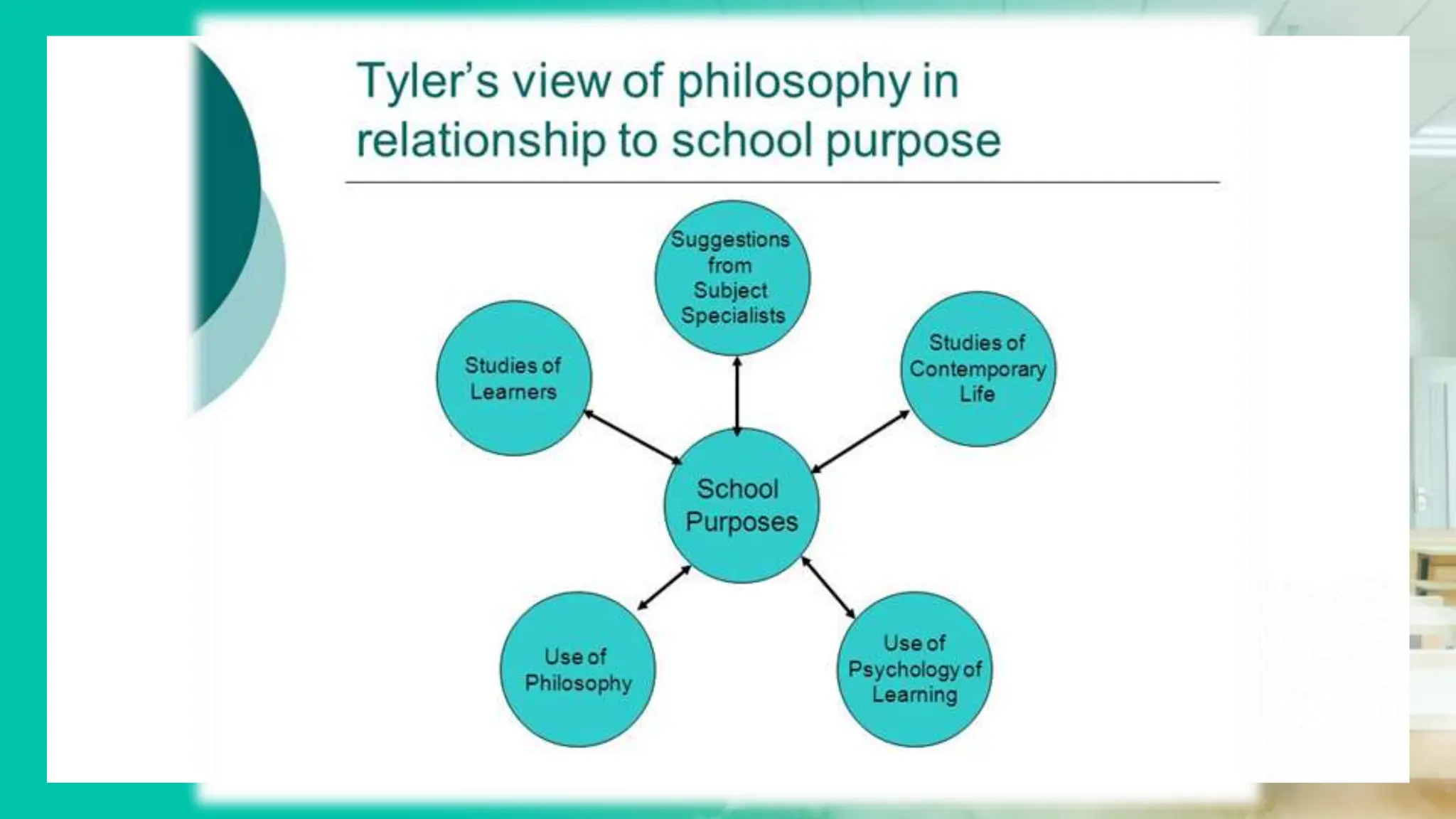 Tyler's view of philosophy in relationship to school purpose

Suggestions from Subject Specialists

Studies of Learners

Studies of Contemporary Life

School Purposes

Use of Philosophy

Use of Psychology of Learning